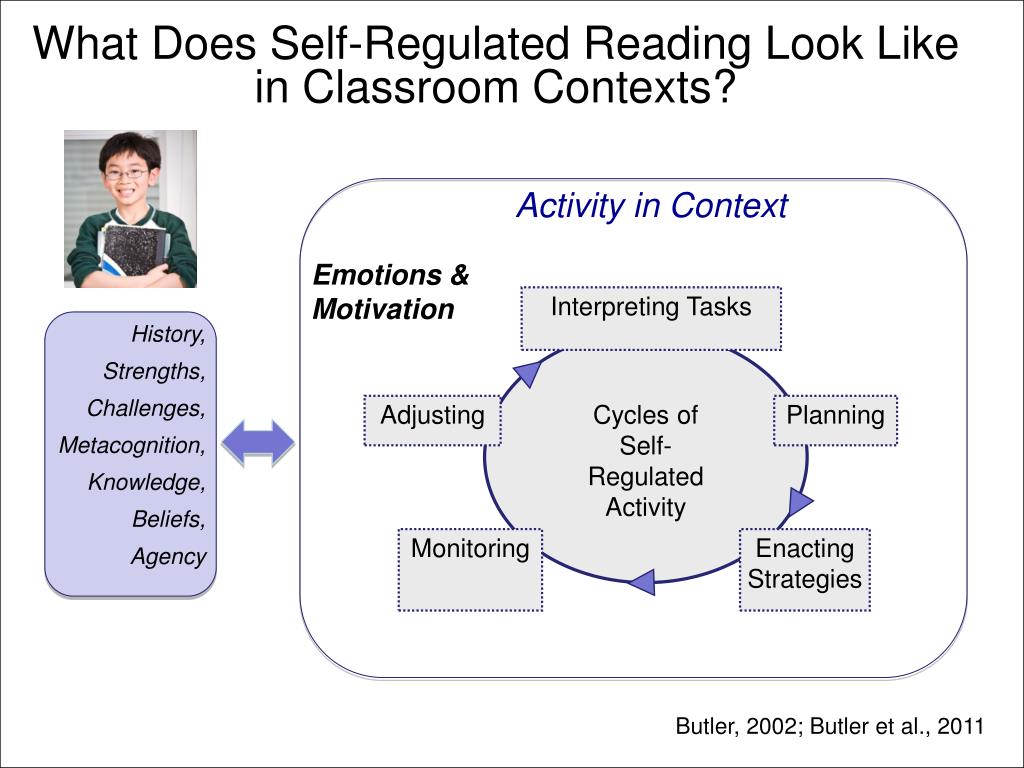 What Does Self-Regulated Reading Look Like in Classroom Contexts?

History,
Strengths,
Challenges,
Metacognition,
Knowledge,
Beliefs,
Agency

Activity in Context

Emotions & Motivation

Interpreting Tasks

Planning

Enacting Strategies

Monitoring

Adjusting

Cycles of Self-Regulated Activity

Butler, 2002; Butler et al., 2011